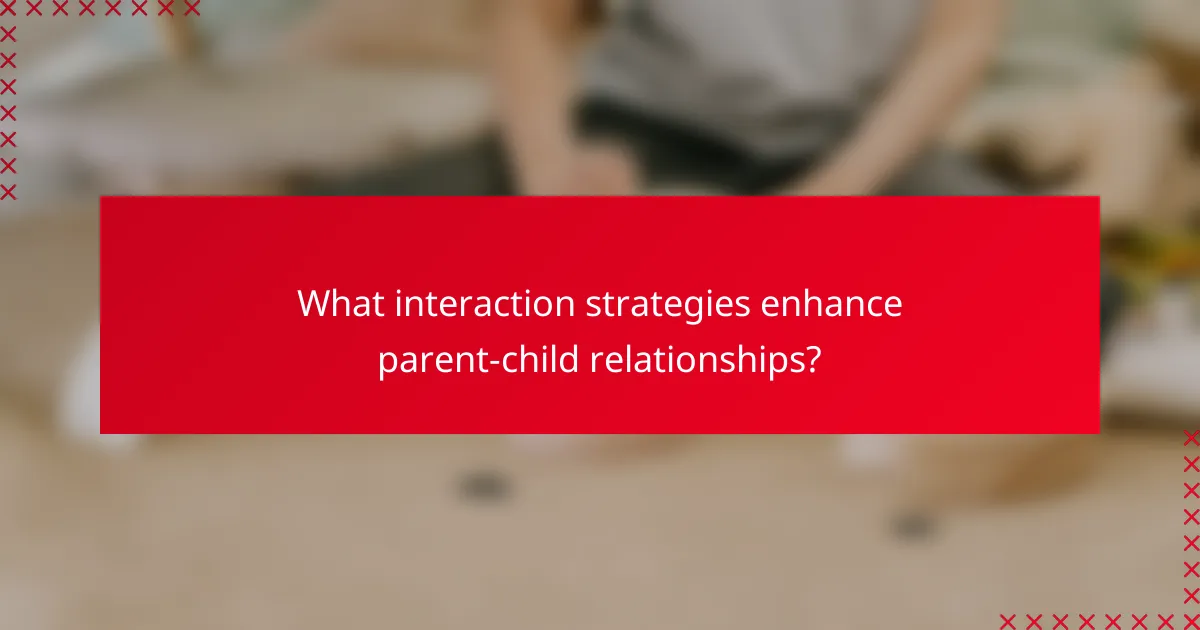 What interaction strategies enhance parent-child relationships?